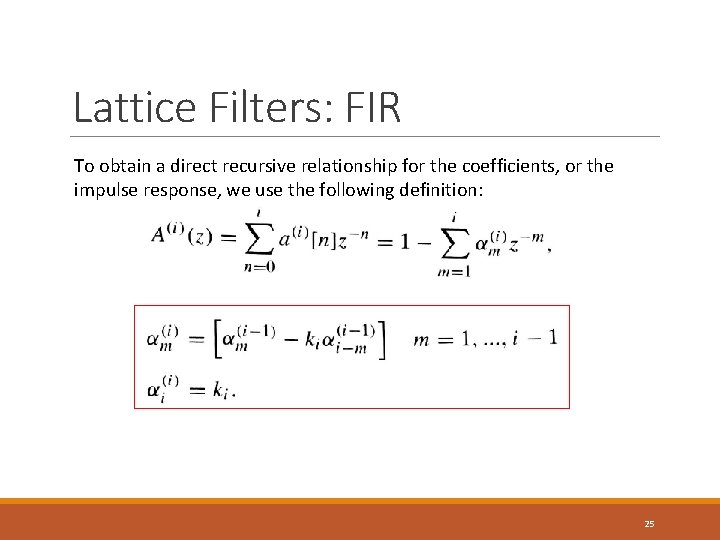 Lattice Filters: FIR

To obtain a direct recursive relationship for the coefficients, or the impulse response, we use the following definition:

$A^{(i)}(z) = \sum_{n=0}^{i} a^{(i)}[n]z^{-n} = 1 - \sum_{m=1}^{i} \alpha_m^{(i)} z^{-m},$

$\alpha_m^{(i)} = \left[\alpha_m^{(i-1)} - k_i \alpha_{i-m}^{(i-1)}\right] \quad m = 1, ..., i-1$

$\alpha_i^{(i)} = k_i.$

25